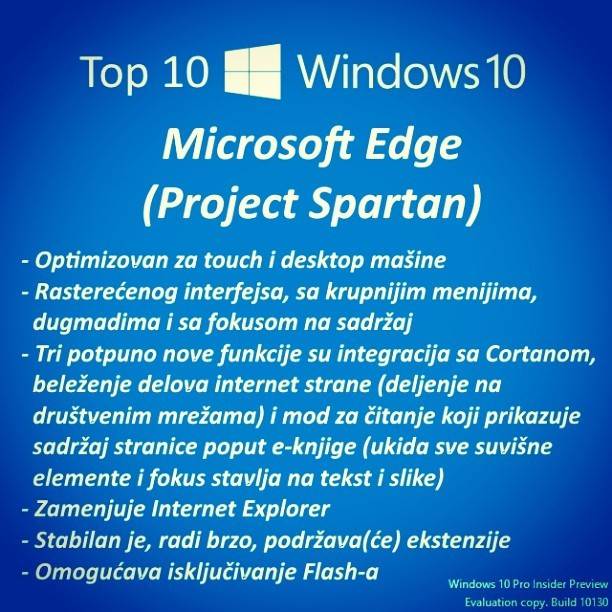 Top 10 Windows 10

Microsoft Edge
(Project Spartan)

- Optimizovan za touch i desktop mašine
- Rasterećenog interfejsa, sa krupnijim menijima, dugmadima i sa fokusom na sadržaj
- Tri potpuno nove funkcije su integracija sa Cortanom, beleženje delova internet strane (deljenje na društvenim mrežama) i mod za čitanje koji prikazuje sadržaj stranice poput e-knjige (ukida sve suvišne elemente i fokus stavlja na tekst i slike)
- Zamenjuje Internet Explorer
- Stabilan je, radi brzo, podržava(će) ekstenzije
- Omogućava isključivanje Flash-a

Windows 10 Pro Insider Preview
Evaluation copy. Build 10130